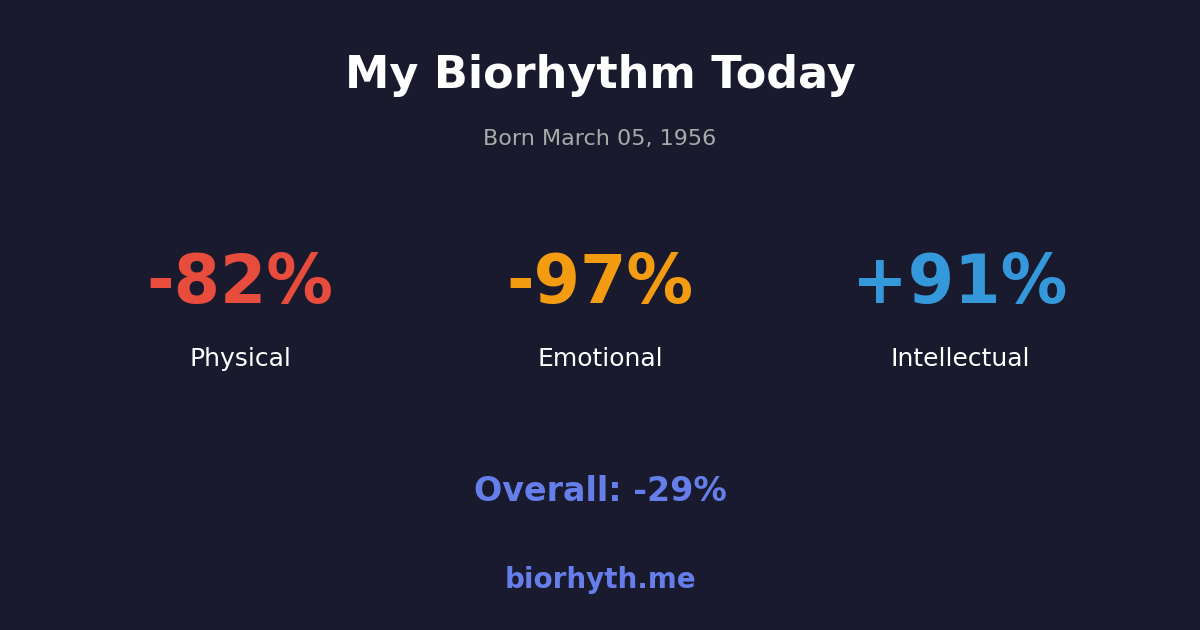 My Biorhythm Today

Born March 05, 1956

-82%
Physical

-97%
Emotional

+91%
Intellectual

Overall: -29%

biorhyth.me